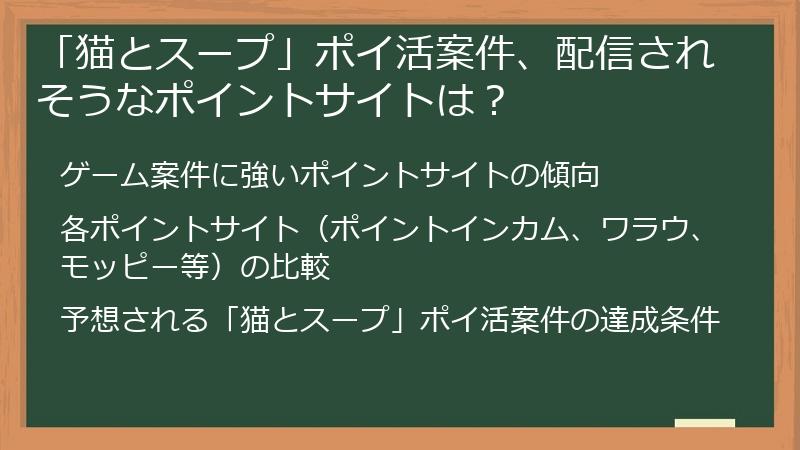 「猫とスープ」ポイ活案件、配信されそうなポイントサイトは？

ゲーム案件に強いポイントサイトの傾向

各ポイントサイト（ポイントインカム、ワラウ、モッピー等）の比較

予想される「猫とスープ」ポイ活案件の達成条件